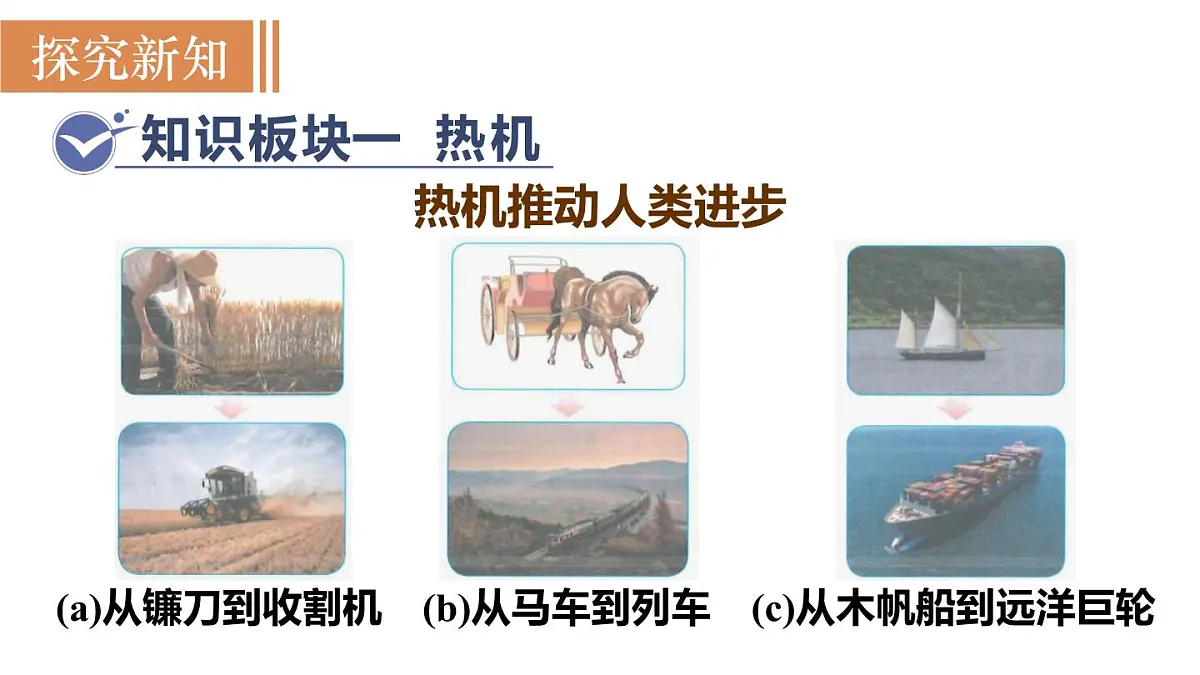 探究新知

知识板块一 热机

热机推动人类进步

(a)从镰刀到收割机

(b)从马车到列车

(c)从木帆船到远洋巨轮